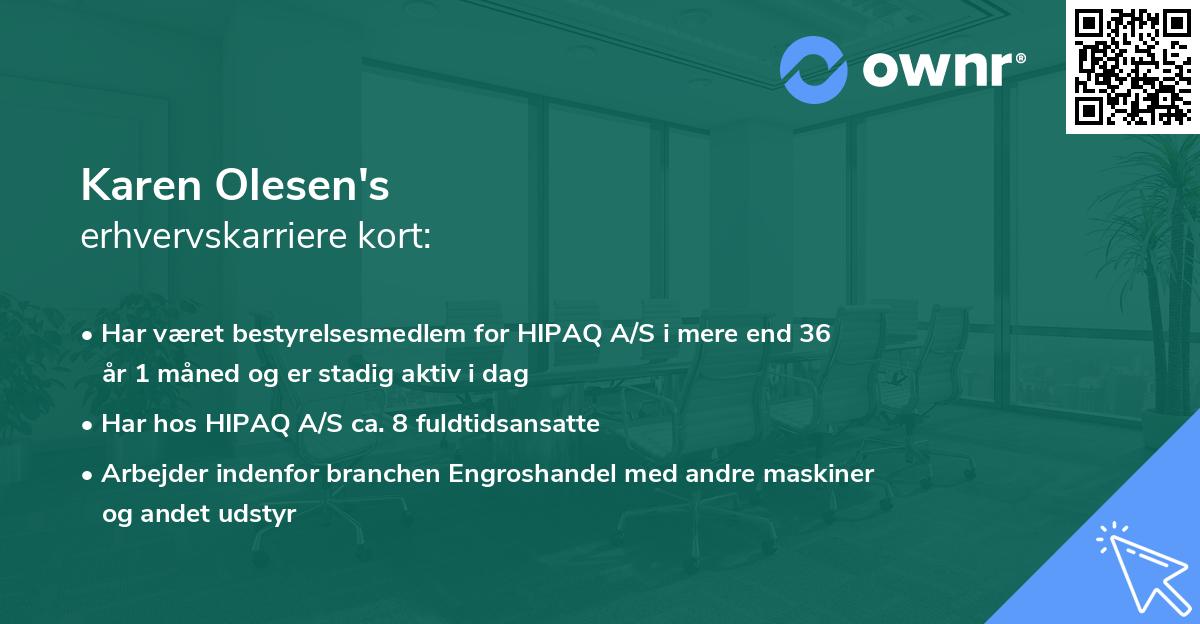 ownr®

Karen Olesen's
erhvervskarriere kort:

• Har været bestyrelsesmedlem for HIPAQ A/S i mere end 36 år 1 måned og er stadig aktiv i dag
• Har hos HIPAQ A/S ca. 8 fuldtidsansatte
• Arbejder indenfor branchen Engroshandel med andre maskiner og andet udstyr